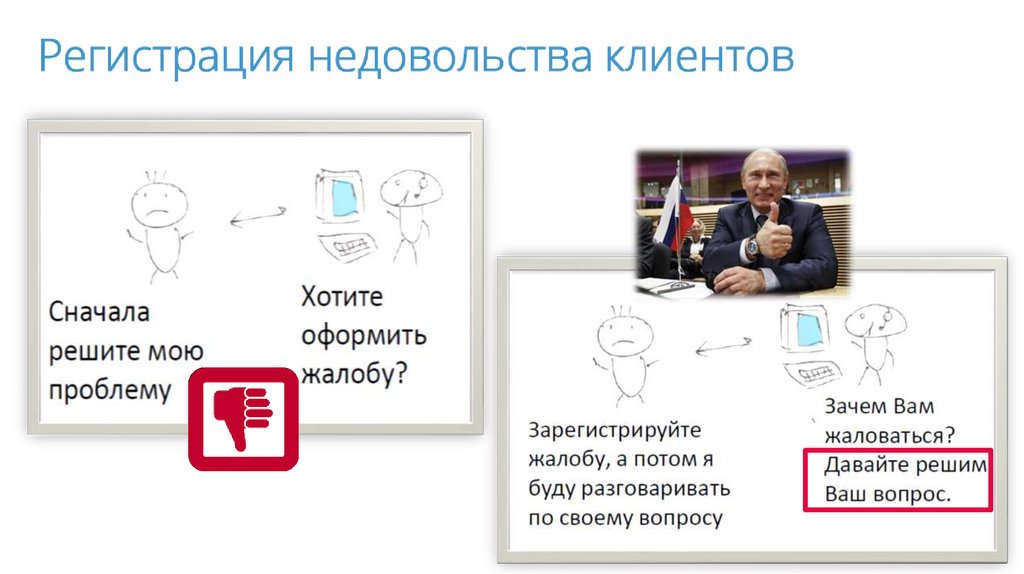 Регистрация недовольства клиентов

Сначала решите мою проблему

Хотите оформить жалобу?

Зарегистрируйте жалобу, а потом я буду разговаривать по своему вопросу

Зачем Вам жаловаться?
Давайте решим Ваш вопрос.